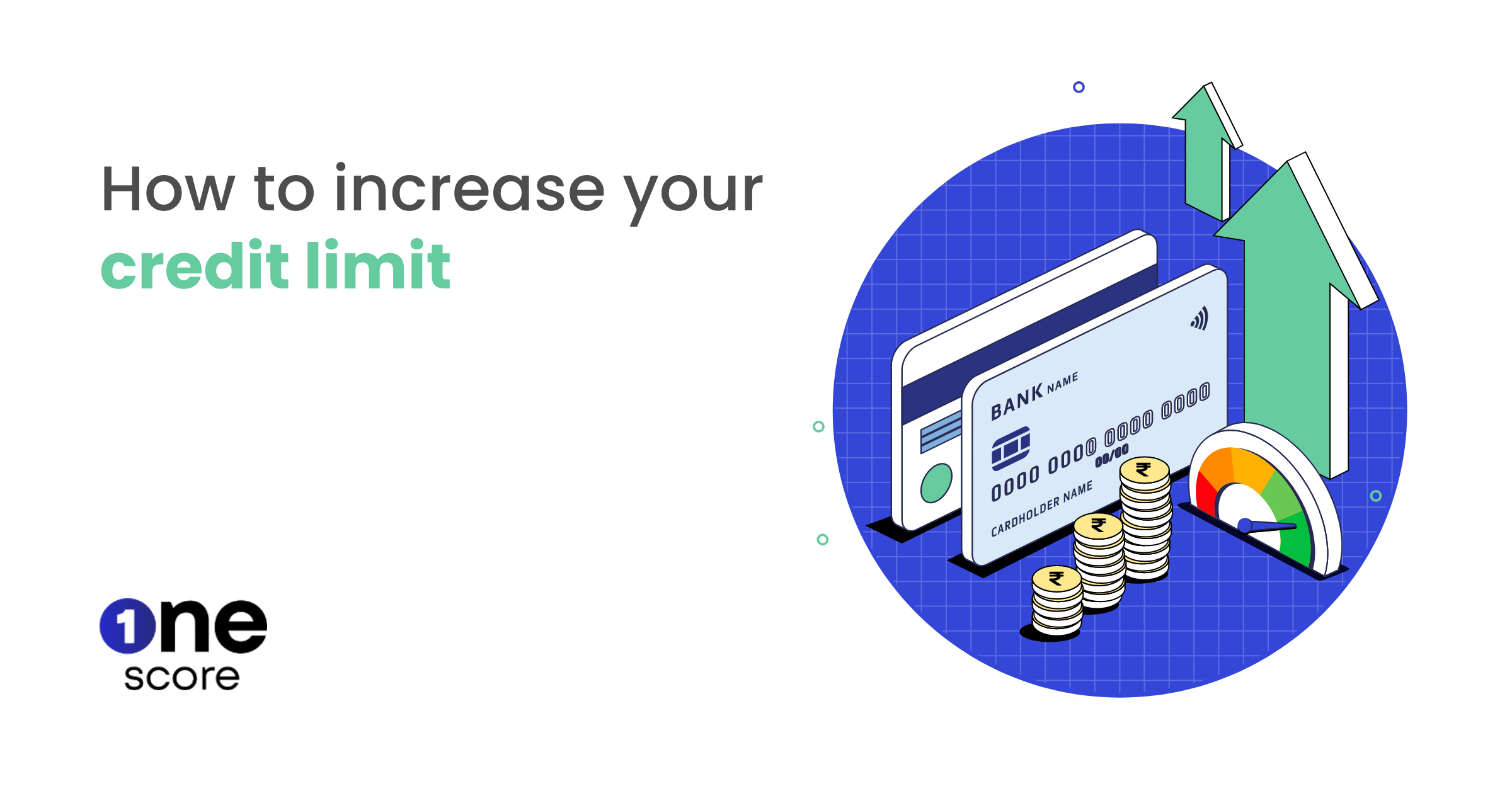 How to increase your credit limit

BANK NAME

0000 0000 0000 0000

00/00

CARDHOLDER NAME

₹

₹

₹

1ne score